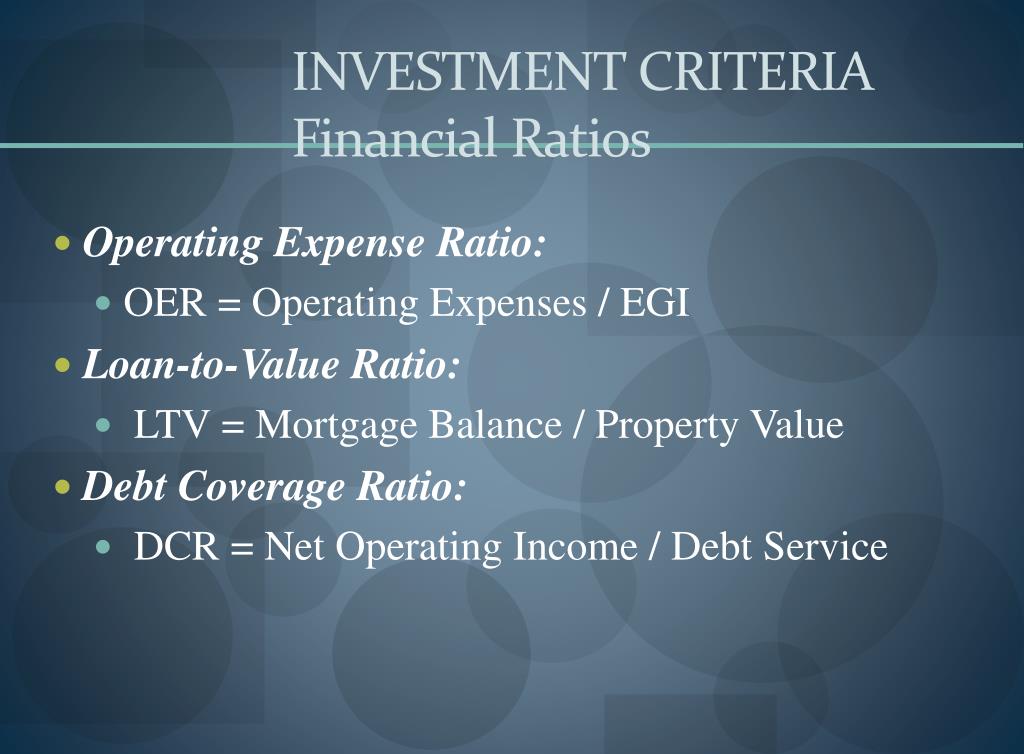 INVESTMENT CRITERIA
Financial Ratios

• Operating Expense Ratio:
  • OER = Operating Expenses / EGI
• Loan-to-Value Ratio:
  • LTV = Mortgage Balance / Property Value
• Debt Coverage Ratio:
  • DCR = Net Operating Income / Debt Service